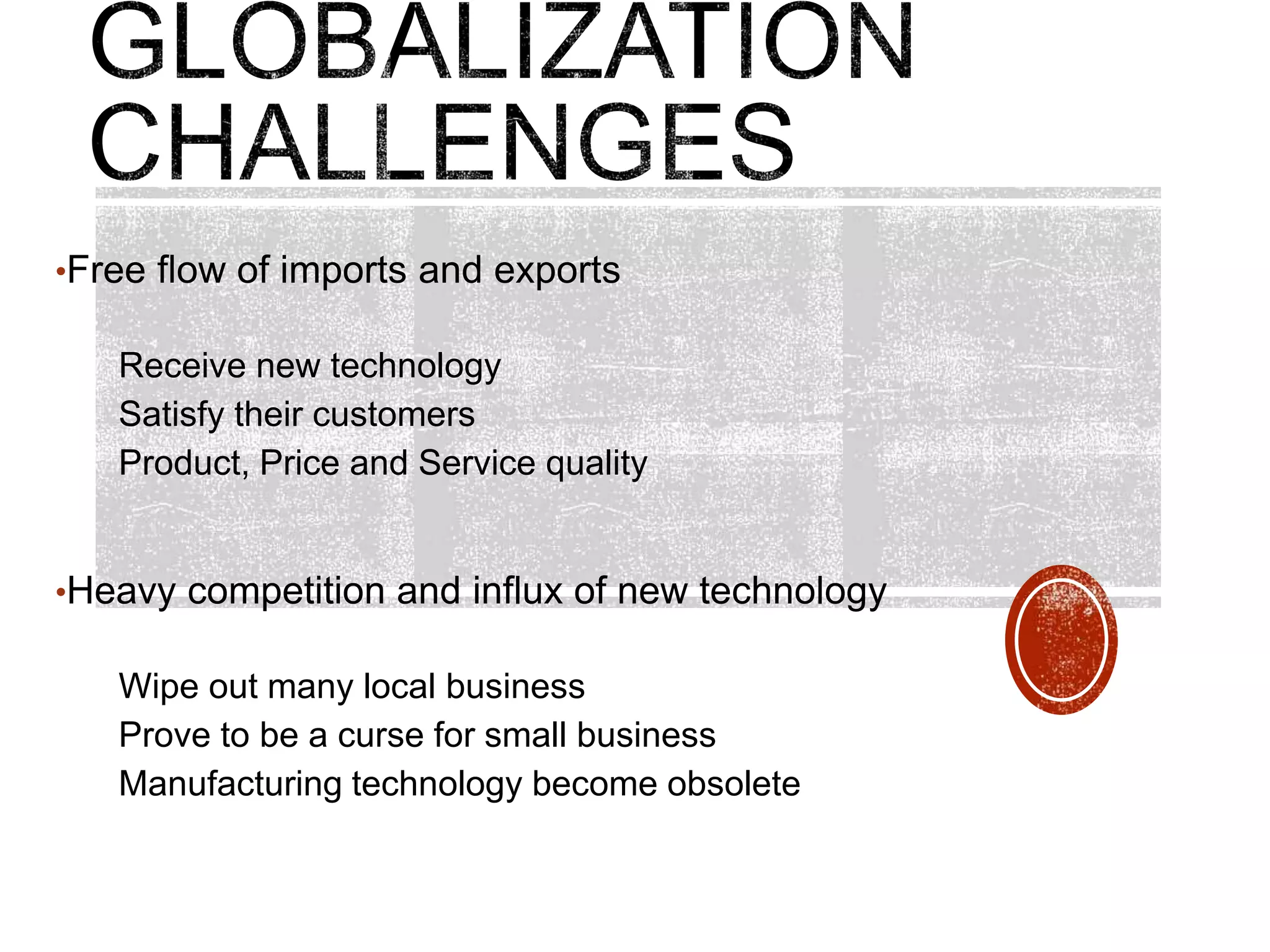 GLOBALIZATION CHALLENGES

•Free flow of imports and exports

Receive new technology
Satisfy their customers
Product, Price and Service quality

•Heavy competition and influx of new technology

Wipe out many local business
Prove to be a curse for small business
Manufacturing technology become obsolete